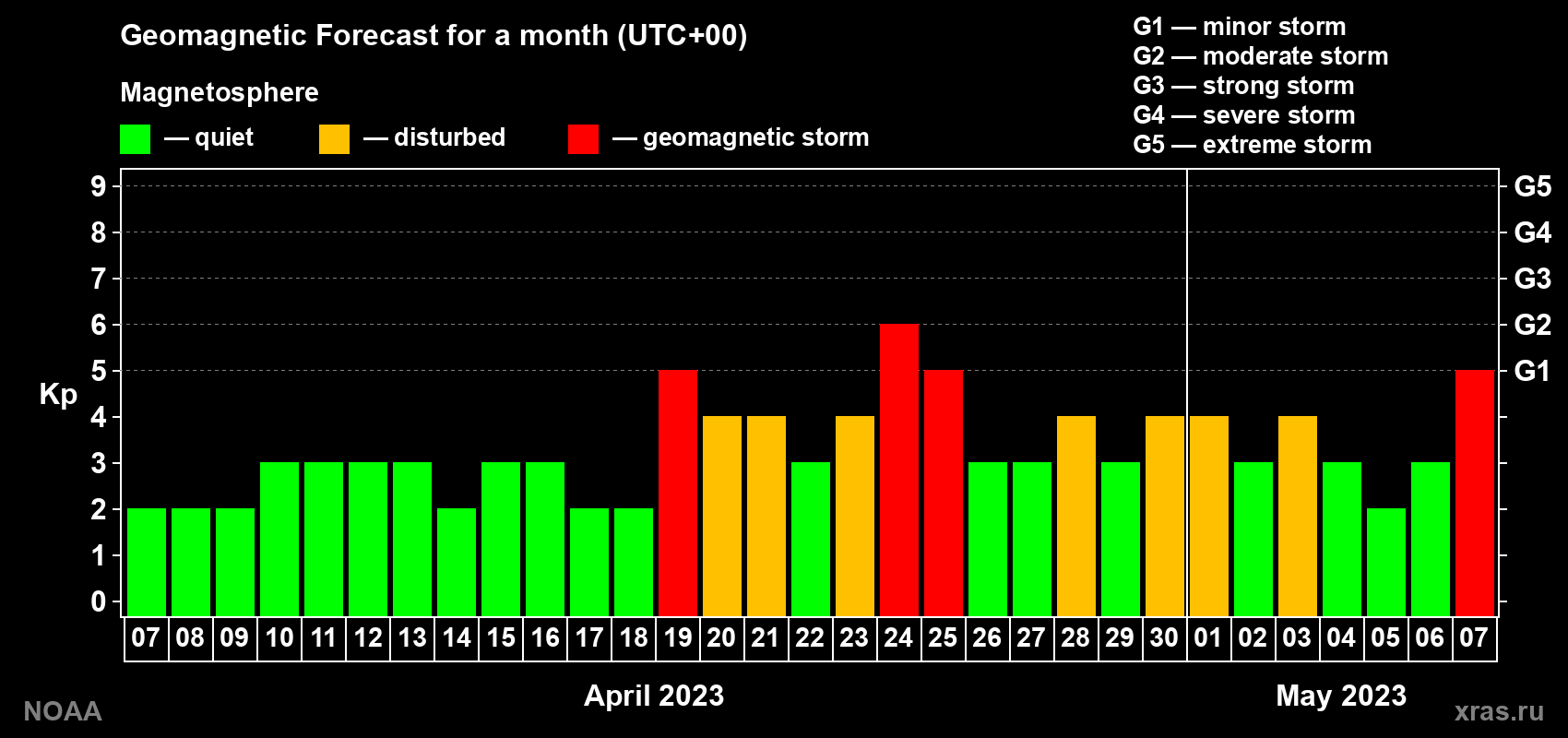 Geomagnetic Forecast for a month (UTC+00)

Magnetosphere

— quiet — disturbed — geomagnetic storm

G1 — minor storm
G2 — moderate storm
G3 — strong storm
G4 — severe storm
G5 — extreme storm

Kp

9
8
7
6
5
4
3
2
1
0

G5
G4
G3
G2
G1

07 08 09 10 11 12 13 14 15 16 17 18 19 20 21 22 23 24 25 26 27 28 29 30 01 02 03 04 05 06 07

April 2023

May 2023

NOAA

xras.ru